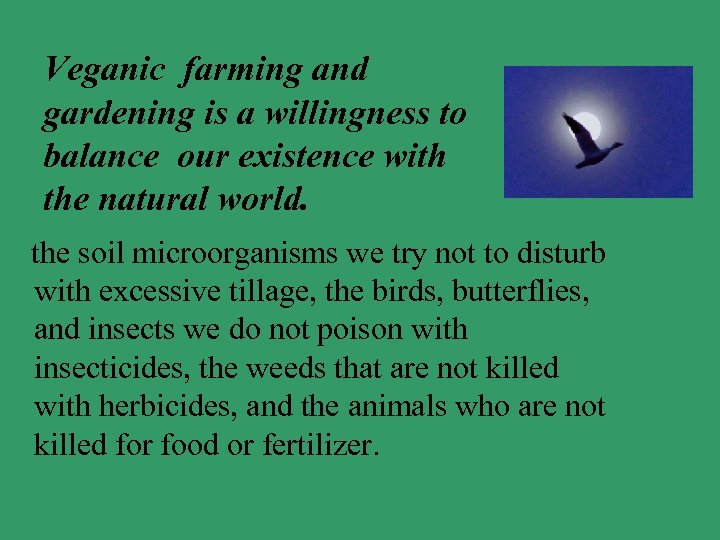 Veganic farming and gardening is a willingness to balance our existence with the natural world.

the soil microorganisms we try not to disturb with excessive tillage, the birds, butterflies, and insects we do not poison with insecticides, the weeds that are not killed with herbicides, and the animals who are not killed for food or fertilizer.